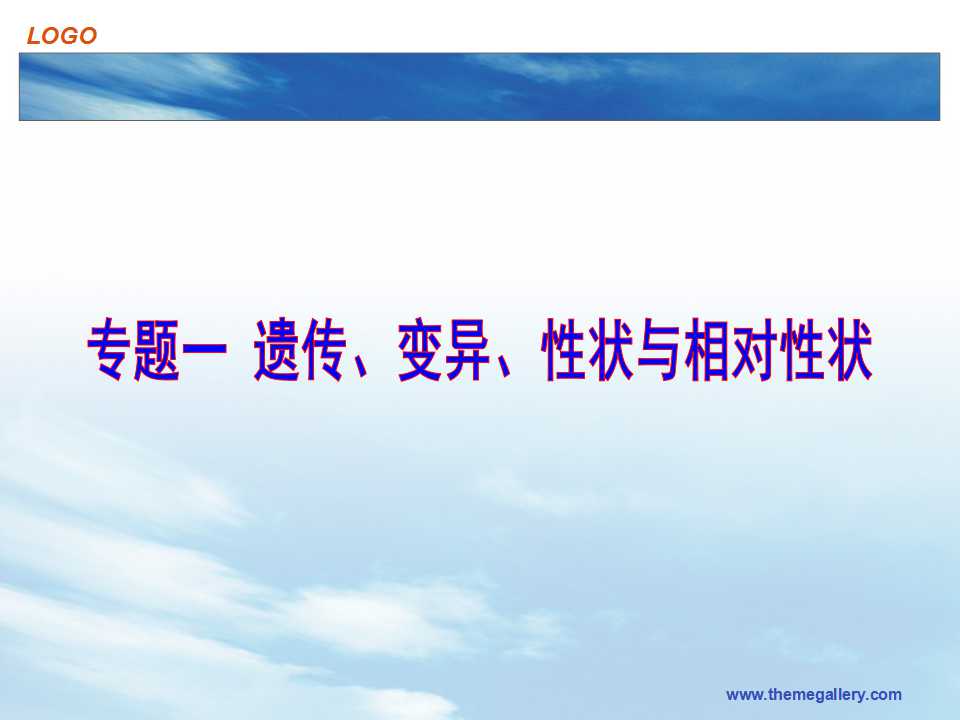 LOGO

专题一 遗传、变异、性状与相对性状

www.themegallery.com